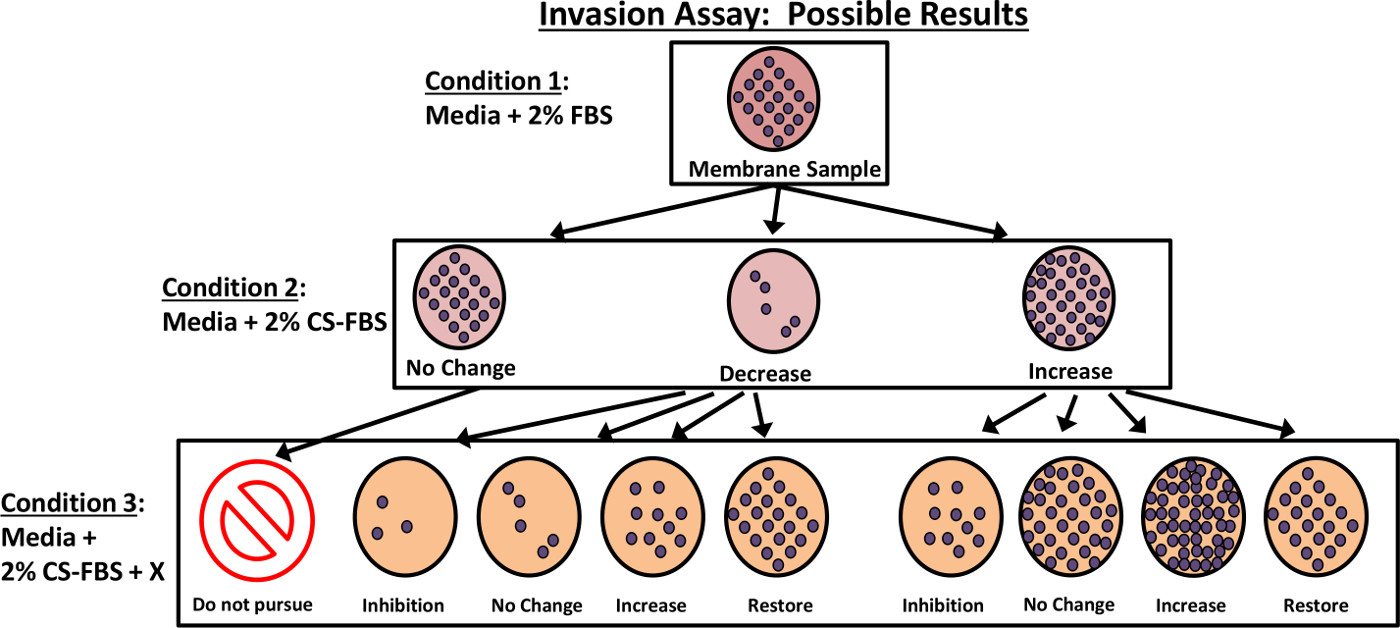 Invasion Assay: Possible Results

Condition 1:
Media + 2% FBS

Membrane Sample

Condition 2:
Media + 2% CS-FBS

No Change

Decrease

Increase

Condition 3:
Media +
2% CS-FBS + X

Do not pursue

Inhibition

No Change

Increase

Restore

Inhibition

No Change

Increase

Restore